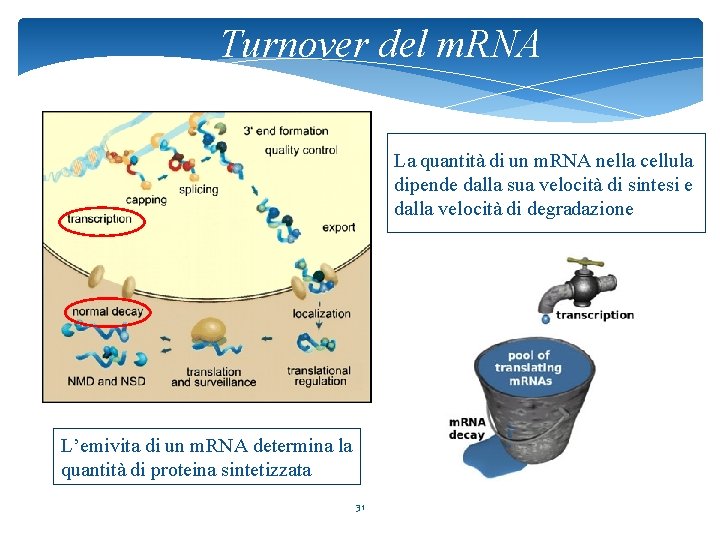 Turnover del mRNA

3' end formation
quality control
capping
splicing
transcription
export
normal decay
localization
NMD and NSD
translation and surveillance
translational regulation

La quantità di un mRNA nella cellula dipende dalla sua velocità di sintesi e dalla velocità di degradazione

transcription
pool of translating mRNAs
mRNA decay

L'emivita di un mRNA determina la quantità di proteina sintetizzata

31